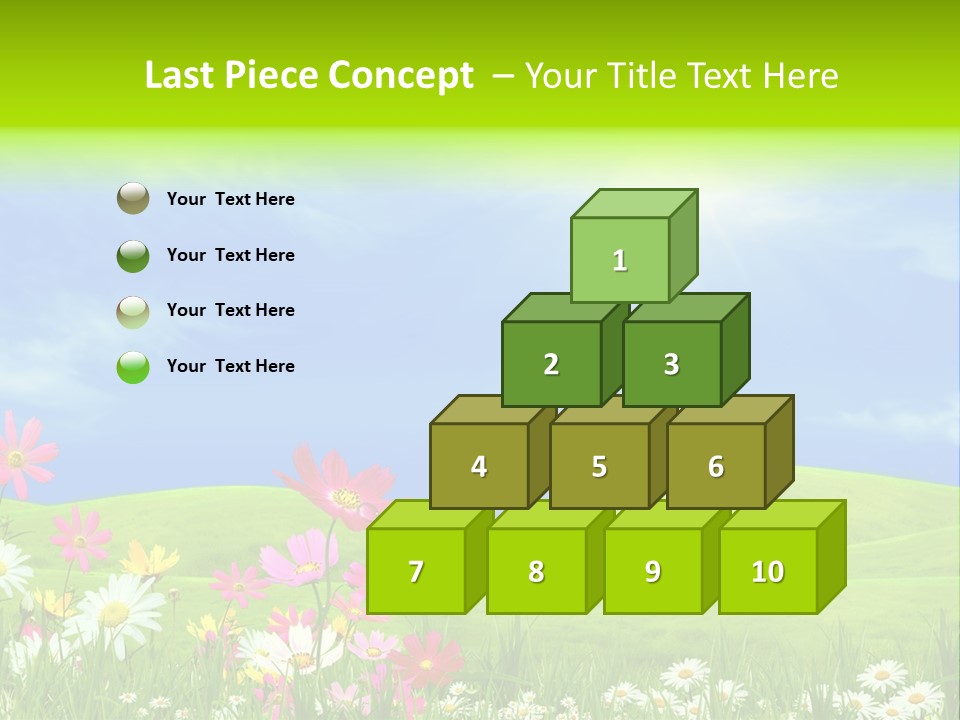 Last Piece Concept – Your Title Text Here

Your Text Here

Your Text Here

Your Text Here

Your Text Here

1

2 3

4 5 6

7 8 9 10